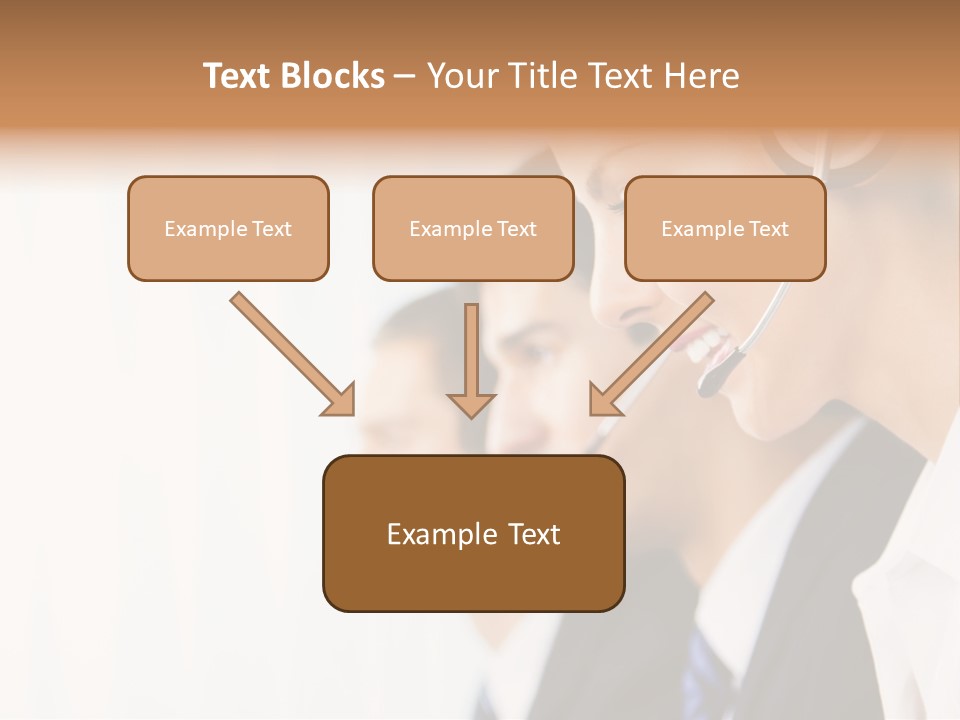 Text Blocks – Your Title Text Here

Example Text

Example Text

Example Text

Example Text